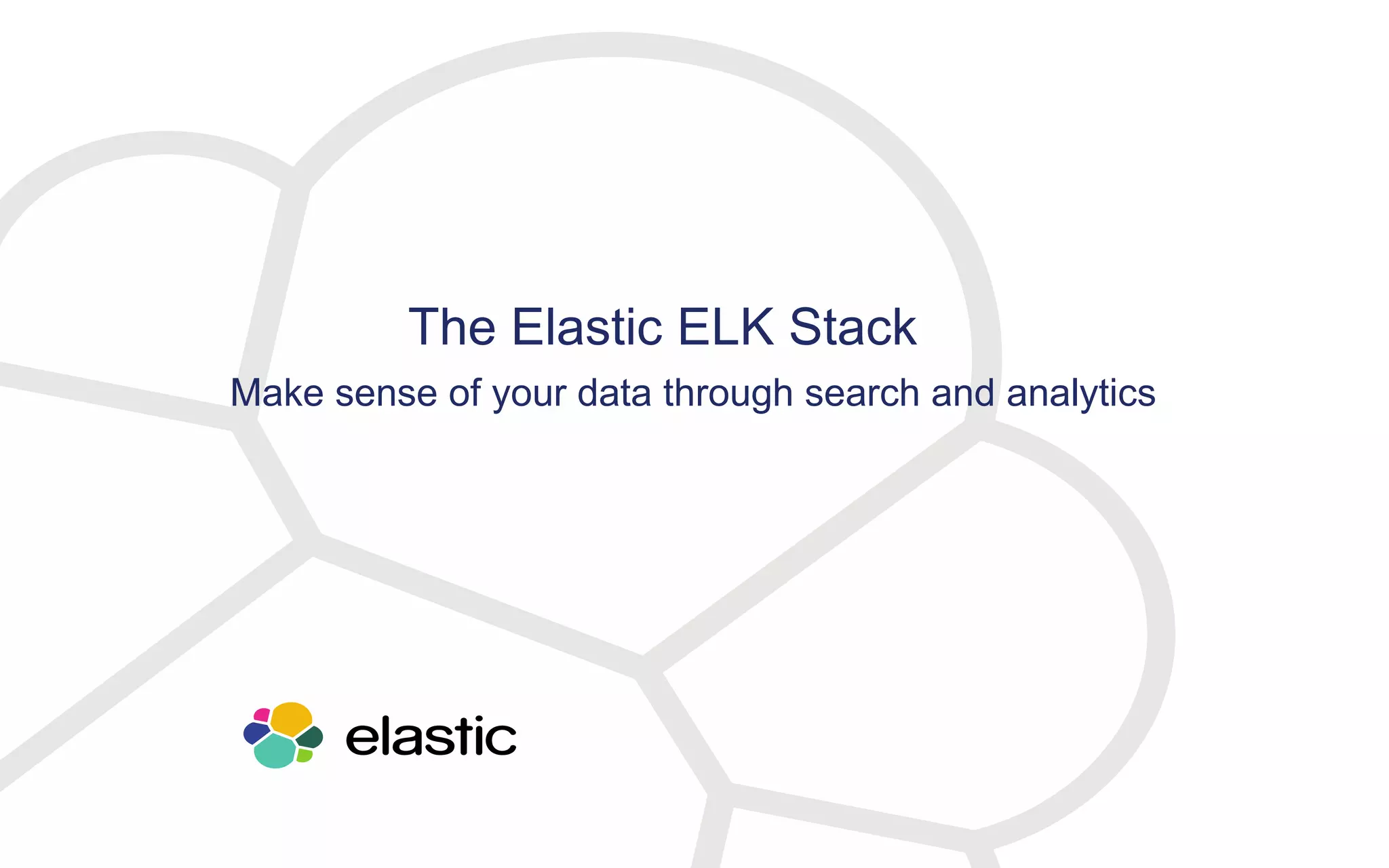 The Elastic ELK Stack

Make sense of your data through search and analytics

elastic